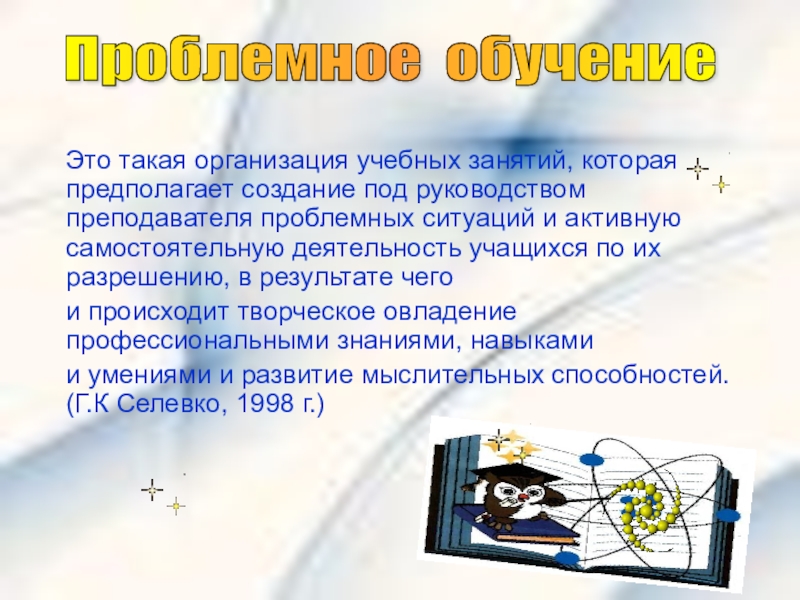 Проблемное обучение

Это такая организация учебных занятий, которая предполагает создание под руководством преподавателя проблемных ситуаций и активную самостоятельную деятельность учащихся по их разрешению, в результате чего

и происходит творческое овладение профессиональными знаниями, навыками

и умениями и развитие мыслительных способностей. (Г.К Селевко, 1998 г.)